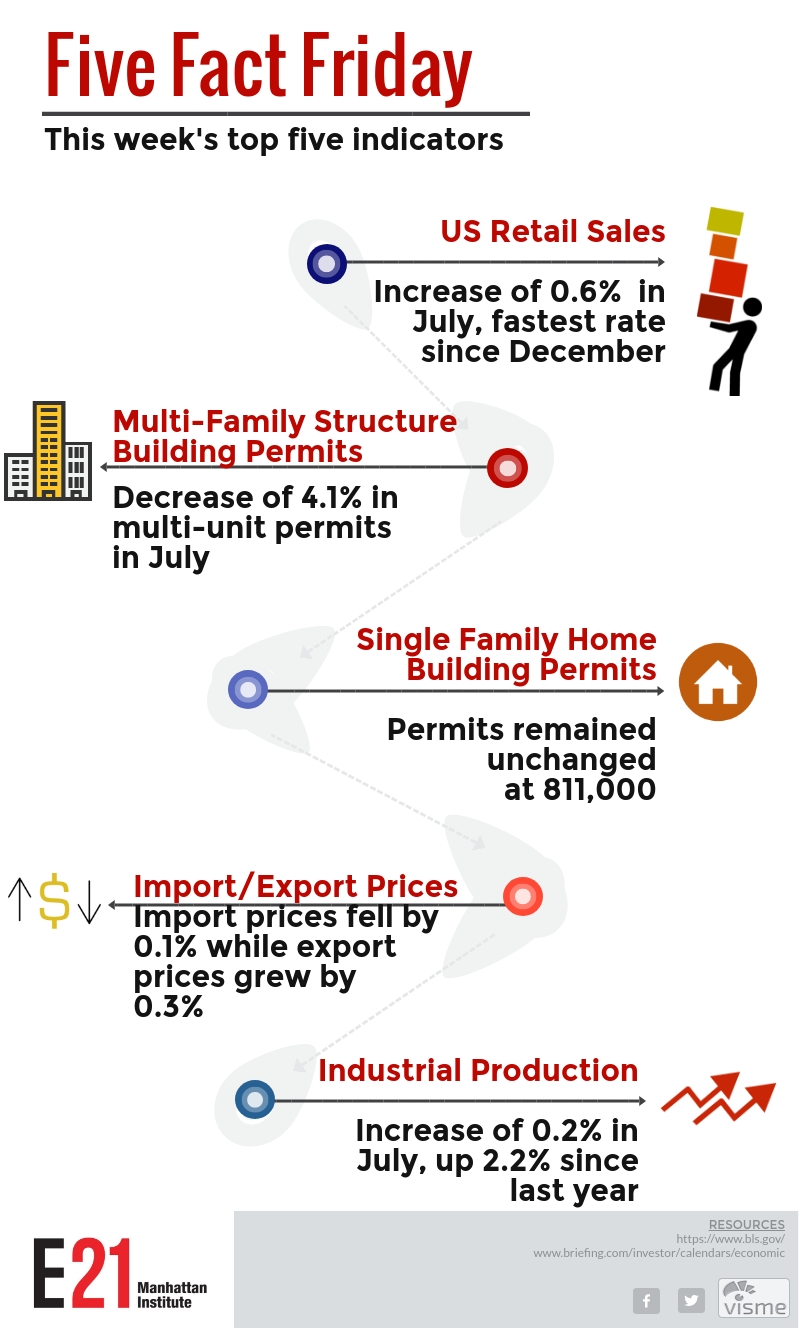 Five Fact Friday

This week's top five indicators

US Retail Sales

Increase of 0.6% in July, fastest rate since December

Multi-Family Structure Building Permits

Decrease of 4.1% in multi-unit permits in July

Single Family Home Building Permits

Permits remained unchanged at 811,000

Import/Export Prices

Import prices fell by 0.1% while export prices grew by 0.3%

Industrial Production

Increase of 0.2% in July, up 2.2% since last year

E21 Manhattan Institute

RESOURCES
https://www.bls.gov/
www.briefing.com/investor/calendars/economic

visme